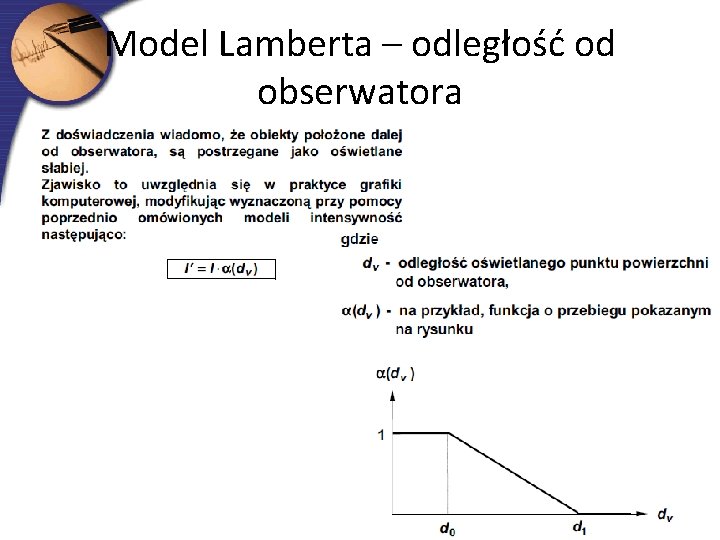 Model Lamberta – odległość od obserwatora

Z doświadczenia wiadomo, że obiekty położone dalej od obserwatora, są postrzegane jako oświetlane słabiej.
Zjawisko to uwzględnia się w praktyce grafiki komputerowej, modyfikując wyznaczoną przy pomocy poprzednio omówionych modeli intensywność następująco:

$I' = I \cdot \alpha(d_v)$

gdzie

$d_v$ - odległość oświetlanego punktu powierzchni od obserwatora,

$\alpha(d_v)$ - na przykład, funkcja o przebiegu pokazanym na rysunku

$\alpha(d_v)$

1

$d_0$

$d_1$

$d_v$